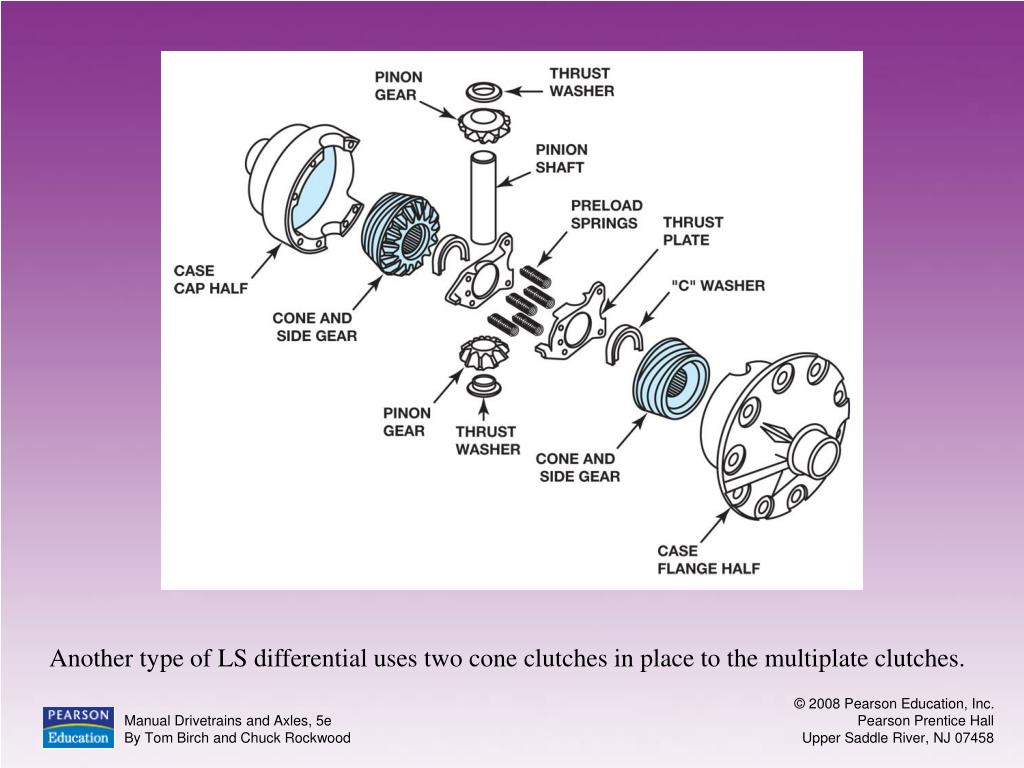 PINON GEAR

THRUST WASHER

PINION SHAFT

PRELOAD SPRINGS

THRUST PLATE

"C" WASHER

CASE CAP HALF

CONE AND SIDE GEAR

PINON GEAR

THRUST WASHER

CONE AND SIDE GEAR

CASE FLANGE HALF

Another type of LS differential uses two cone clutches in place to the multiplate clutches.

PEARSON Education

Manual Drivetrains and Axles, 5e
By Tom Birch and Chuck Rockwood

© 2008 Pearson Education, Inc.
Pearson Prentice Hall
Upper Saddle River, NJ 07458